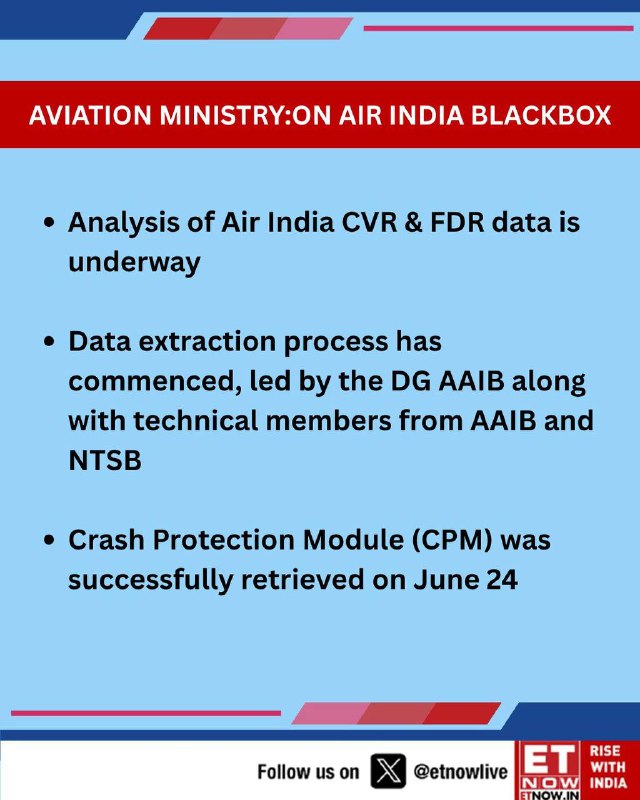 AVIATION MINISTRY:ON AIR INDIA BLACKBOX

• Analysis of Air India CVR & FDR data is underway

• Data extraction process has commenced, led by the DG AAIB along with technical members from AAIB and NTSB

• Crash Protection Module (CPM) was successfully retrieved on June 24

Follow us on @etnowlive

ET NOW ETNOW.IN

RISE WITH INDIA